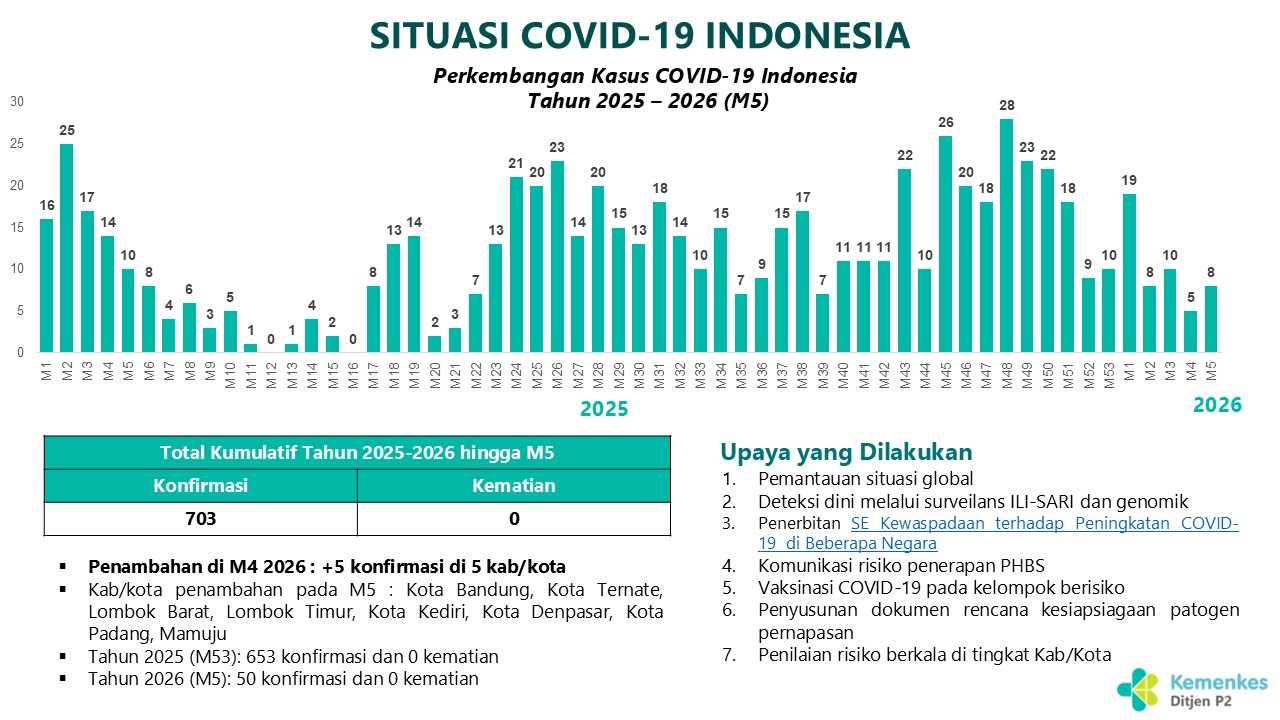 SITUASI COVID-19 INDONESIA

Perkembangan Kasus COVID-19 Indonesia
Tahun 2025 – 2026 (M5)

30
25
20
15
10
5
0

16 25 17 14 10 8 4 6 3 5 1 0 1 4 2 0 8 13 14 2 3 7 13 21 20 23 14 20 15 13 18 14 10 15 7 9 15 17 7 11 11 11 22 10 26 20 18 28 23 22 18 9 10 19 8 10 5 8

M1 M2 M3 M4 M5 M6 M7 M8 M9 M10 M11 M12 M13 M14 M15 M16 M17 M18 M19 M20 M21 M22 M23 M24 M25 M26 M27 M28 M29 M30 M31 M32 M33 M34 M35 M36 M37 M38 M39 M40 M41 M42 M43 M44 M45 M46 M47 M48 M49 M50 M51 M52 M53 M1 M2 M3 M4 M5

2025
2026

| Total Kumulatif Tahun 2025-2026 hingga M5 | |
|---|---|
| Konfirmasi | Kematian |
| 703 | 0 |

▪ Penambahan di M4 2026 : +5 konfirmasi di 5 kab/kota
▪ Kab/kota penambahan pada M5 : Kota Bandung, Kota Ternate, Lombok Barat, Lombok Timur, Kota Kediri, Kota Denpasar, Kota Padang, Mamuju
▪ Tahun 2025 (M53): 653 konfirmasi dan 0 kematian
▪ Tahun 2026 (M5): 50 konfirmasi dan 0 kematian

Upaya yang Dilakukan
1. Pemantauan situasi global
2. Deteksi dini melalui surveilans ILI-SARI dan genomik
3. Penerbitan SE Kewaspadaan terhadap Peningkatan COVID-19 di Beberapa Negara
4. Komunikasi risiko penerapan PHBS
5. Vaksinasi COVID-19 pada kelompok berisiko
6. Penyusunan dokumen rencana kesiapsiagaan patogen pernapasan
7. Penilaian risiko berkala di tingkat Kab/Kota

Kemenkes
Ditjen P2